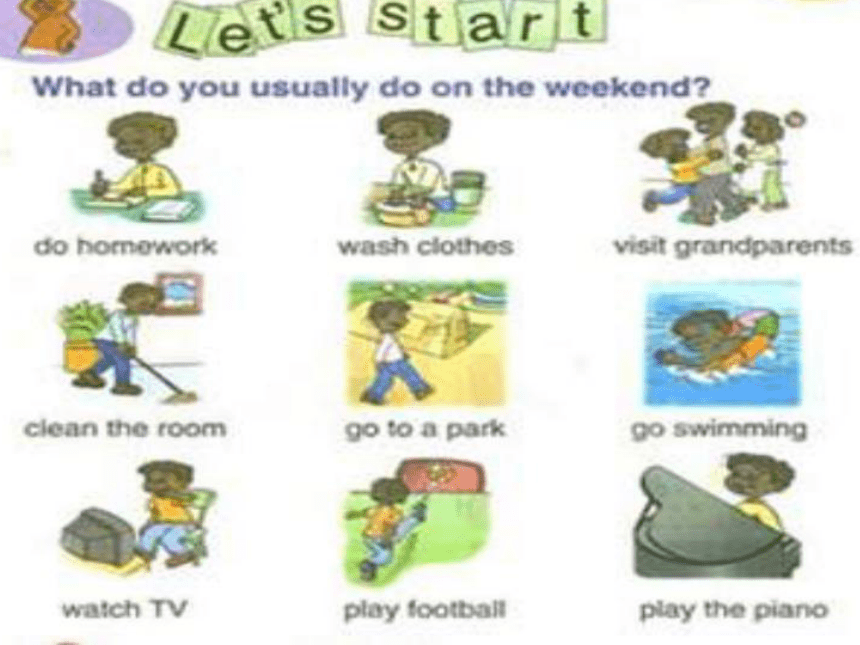 Let's start

What do you usually do on the weekend?

do homework

wash clothes

visit grandparents

clean the room

go to a park

go swimming

watch TV

play football

play the piano